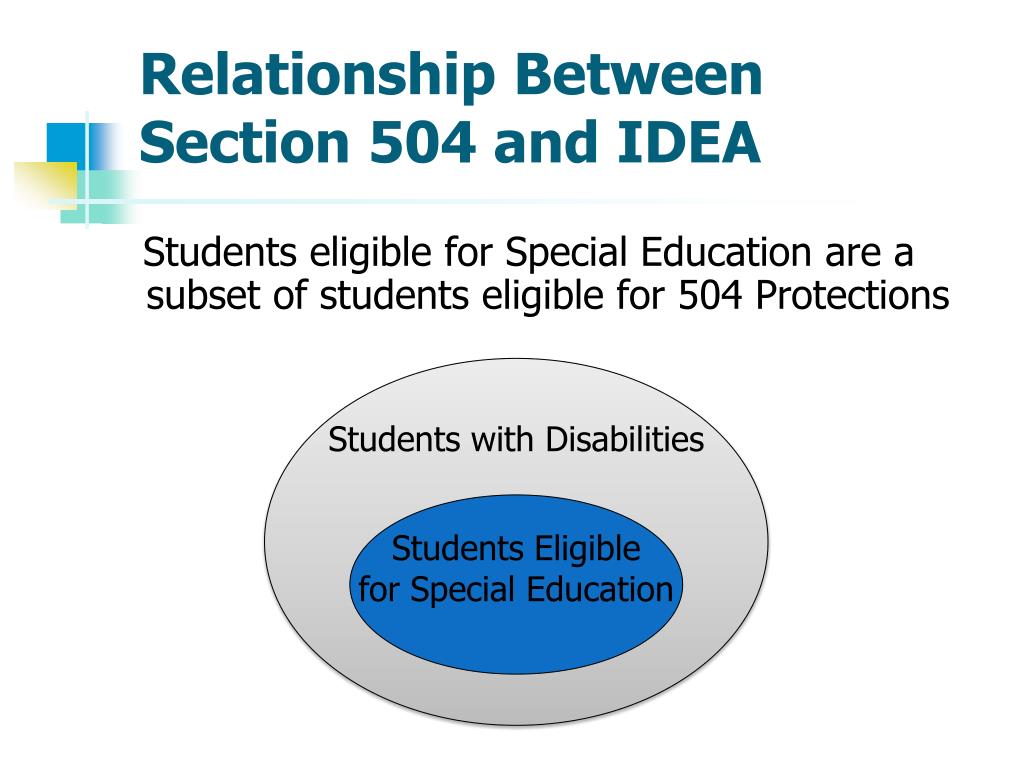 Relationship Between Section 504 and IDEA

Students eligible for Special Education are a subset of students eligible for 504 Protections

Students with Disabilities

Students Eligible for Special Education